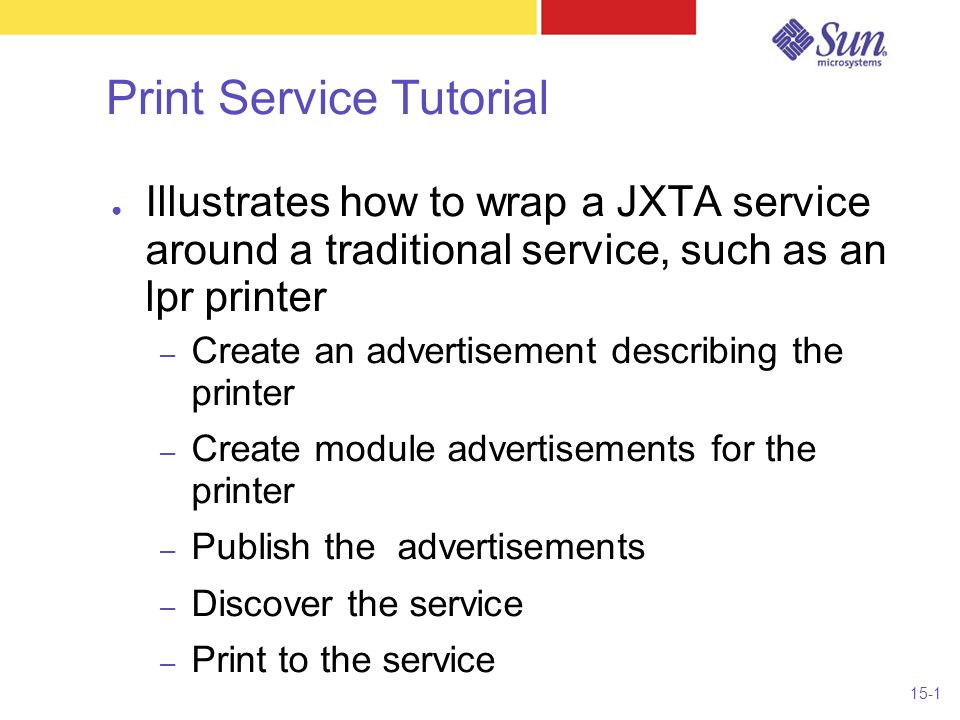 Sun microsystems

Print Service Tutorial

● Illustrates how to wrap a JXTA service around a traditional service, such as an lpr printer

– Create an advertisement describing the printer

– Create module advertisements for the printer

– Publish the advertisements

– Discover the service

– Print to the service

15-1